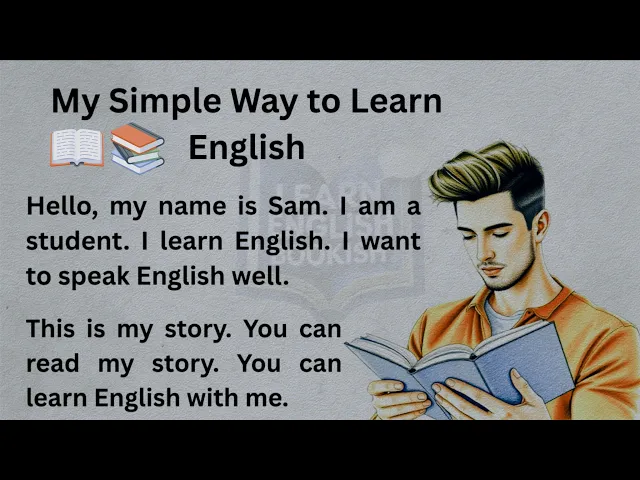 My Simple Way to Learn English

LEARN ENGLISH BOOKISH

Hello, my name is Sam. I am a student. I learn English. I want to speak English well.

This is my story. You can read my story. You can learn English with me.